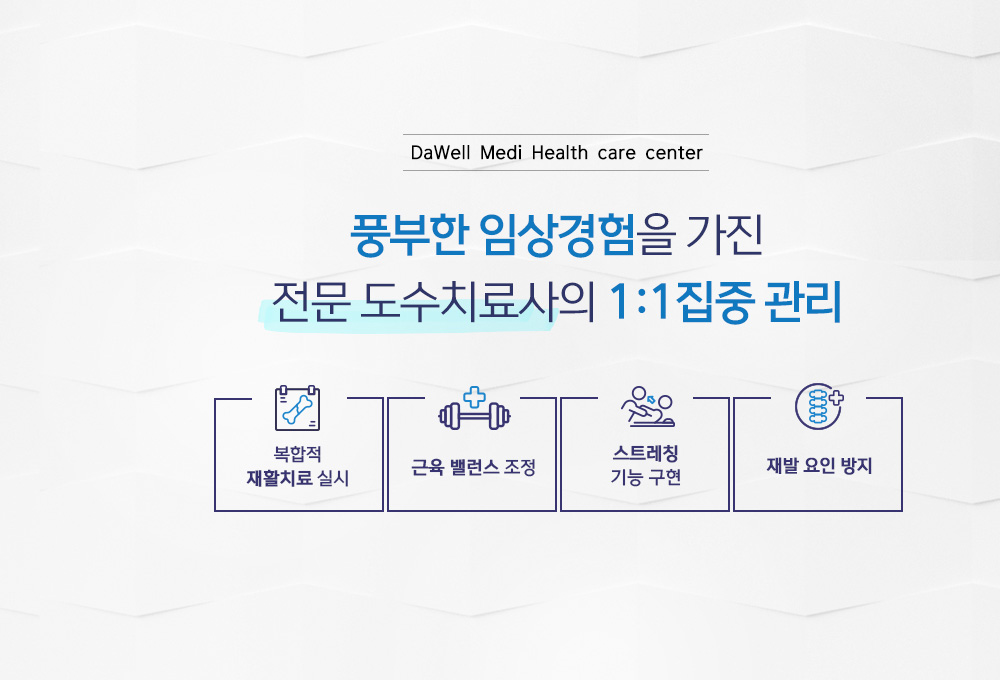 DaWell Medi Health care center

풍부한 임상경험을 가진
전문 도수치료사의 1:1집중 관리

복합적
재활치료 실시

근육 밸런스 조정

스트레칭
기능 구현

재발 요인 방지